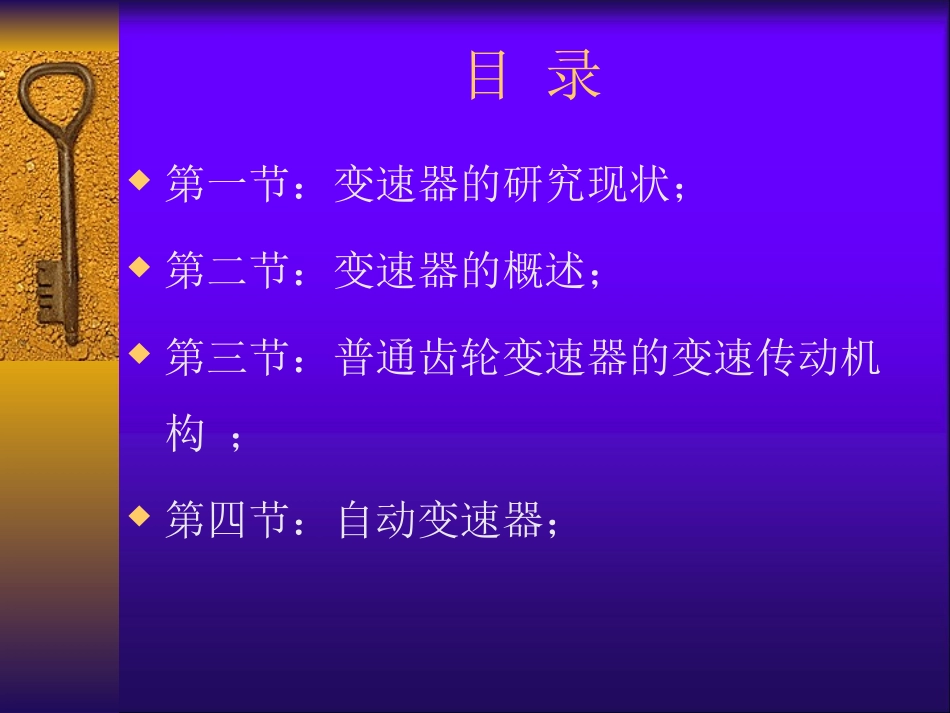 目 录

◆ 第一节：变速器的研究现状；

◆ 第二节：变速器的概述；

◆ 第三节：普通齿轮变速器的变速传动机构 ；

◆ 第四节：自动变速器；